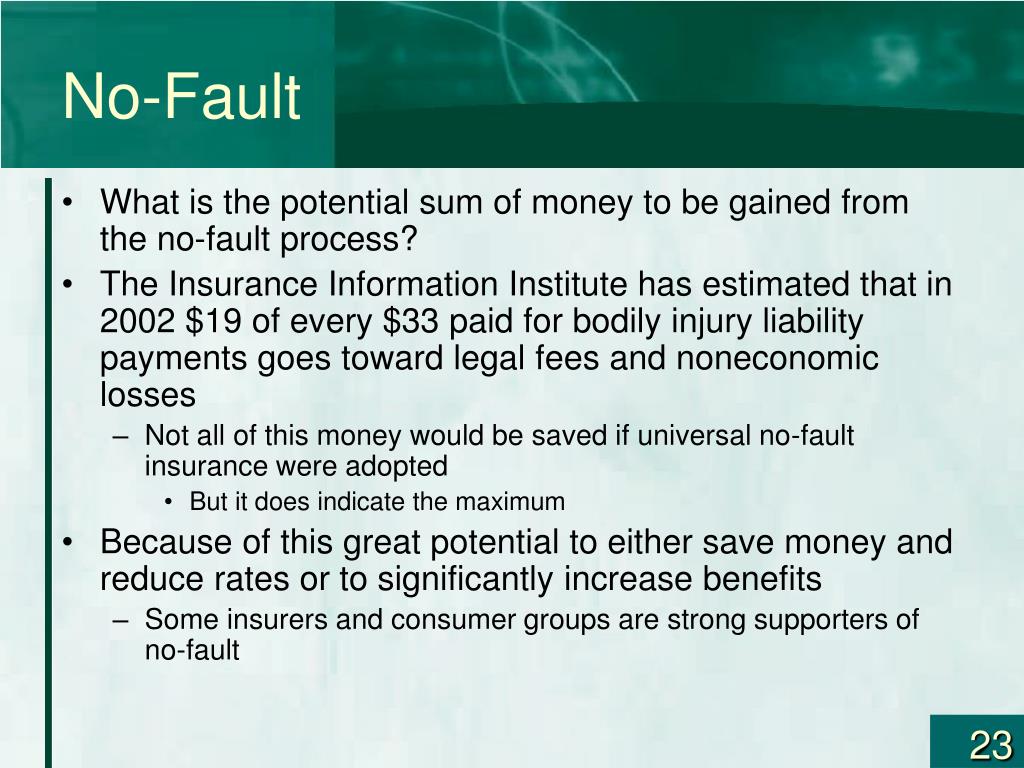 No-Fault

• What is the potential sum of money to be gained from the no-fault process?
• The Insurance Information Institute has estimated that in 2002 \$19 of every \$33 paid for bodily injury liability payments goes toward legal fees and noneconomic losses
  – Not all of this money would be saved if universal no-fault insurance were adopted
    • But it does indicate the maximum
• Because of this great potential to either save money and reduce rates or to significantly increase benefits
  – Some insurers and consumer groups are strong supporters of no-fault

23